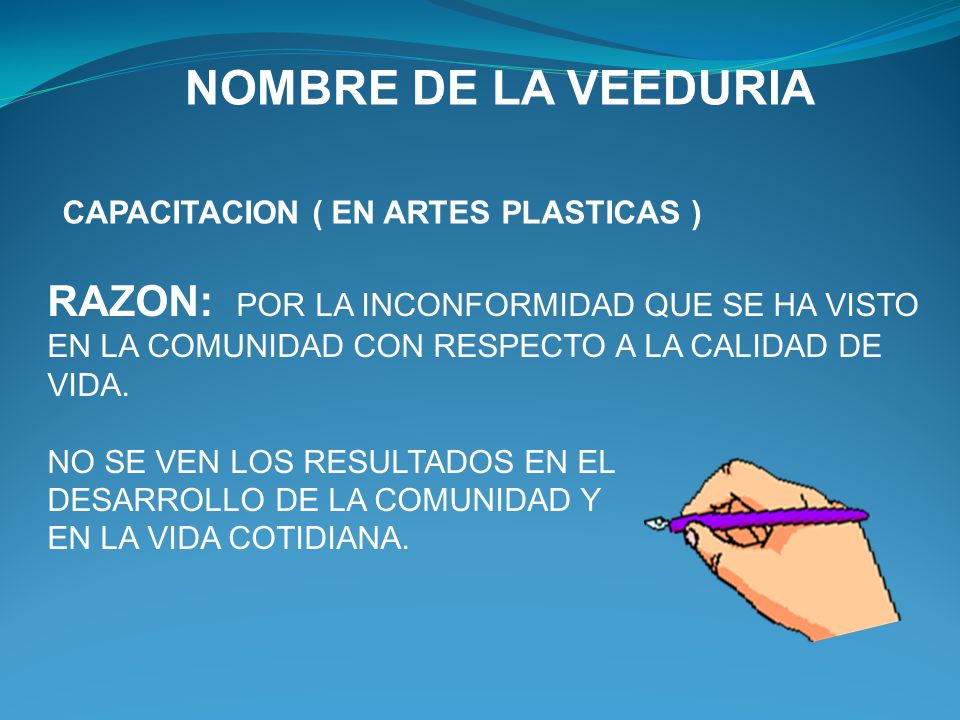 NOMBRE DE LA VEEDURIA

CAPACITACION ( EN ARTES PLASTICAS )

RAZON: POR LA INCONFORMIDAD QUE SE HA VISTO EN LA COMUNIDAD CON RESPECTO A LA CALIDAD DE VIDA.

NO SE VEN LOS RESULTADOS EN EL DESARROLLO DE LA COMUNIDAD Y EN LA VIDA COTIDIANA.